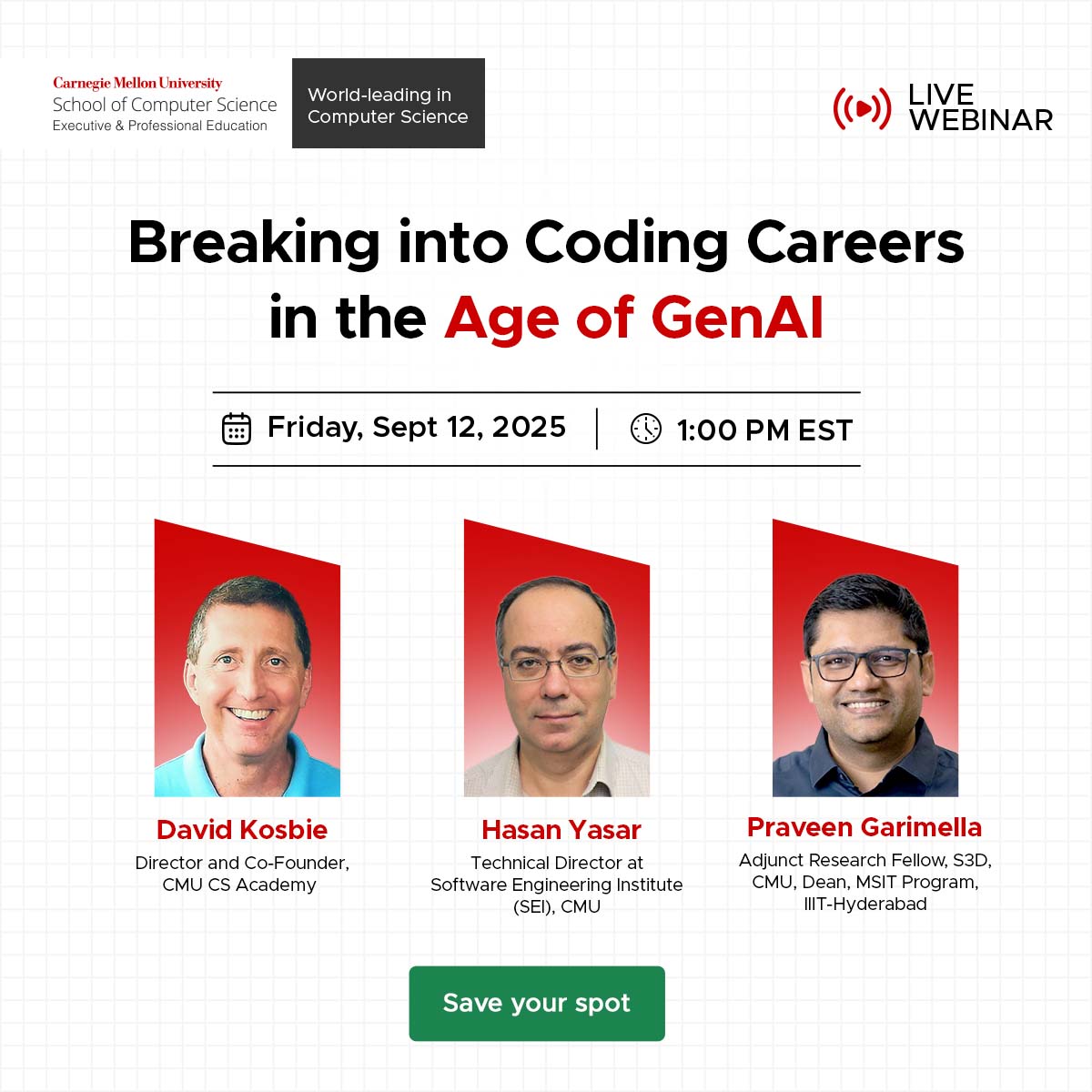 Carnegie Mellon University
School of Computer Science
Executive & Professional Education

World-leading in Computer Science

LIVE WEBINAR

Breaking into Coding Careers in the Age of GenAI

Friday, Sept 12, 2025 | 1:00 PM EST

David Kosbie
Director and Co-Founder, CMU CS Academy

Hasan Yasar
Technical Director at Software Engineering Institute (SEI), CMU

Praveen Garimella
Adjunct Research Fellow, S3D, CMU, Dean, MSIT Program, IIIT-Hyderabad

Save your spot